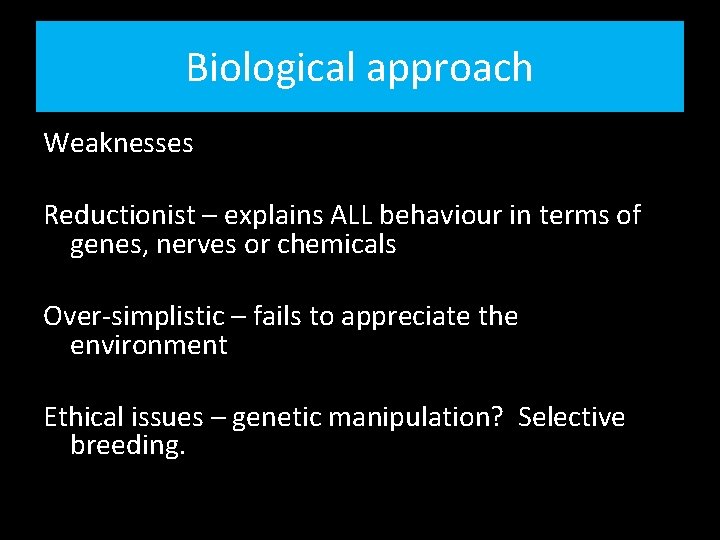 Biological approach

Weaknesses

Reductionist – explains ALL behaviour in terms of genes, nerves or chemicals

Over-simplistic – fails to appreciate the environment

Ethical issues – genetic manipulation? Selective breeding.